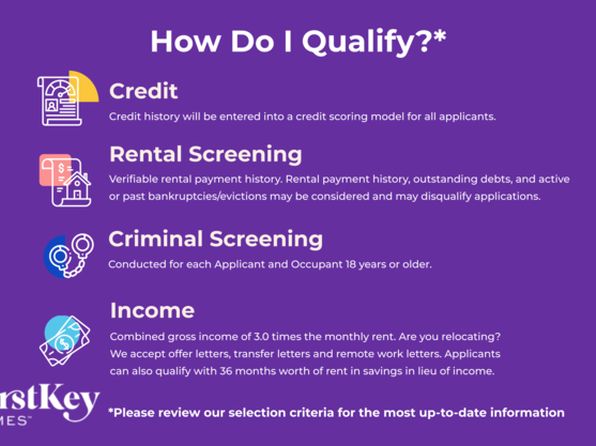 How Do I Qualify?*

Credit
Credit history will be entered into a credit scoring model for all applicants.

Rental Screening
Verifiable rental payment history. Rental payment history, outstanding debts, and active or past bankruptcies/evictions may be considered and may disqualify applications.

Criminal Screening
Conducted for each Applicant and Occupant 18 years or older.

Income
Combined gross income of 3.0 times the monthly rent. Are you relocating? We accept offer letters, transfer letters and remote work letters. Applicants can also qualify with 36 months worth of rent in savings in lieu of income.

rstKey
MES™

*Please review our selection criteria for the most up-to-date information